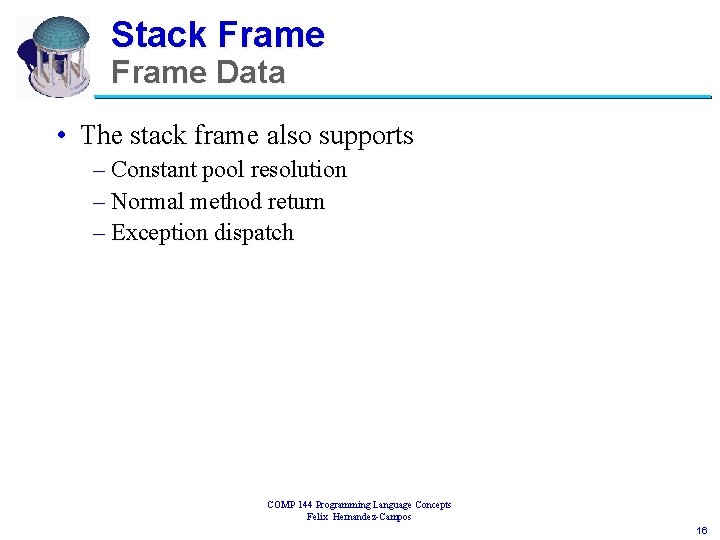 Stack Frame
Frame Data

• The stack frame also supports
– Constant pool resolution
– Normal method return
– Exception dispatch

COMP 144 Programming Language Concepts
Felix Hernandez-Campos

16